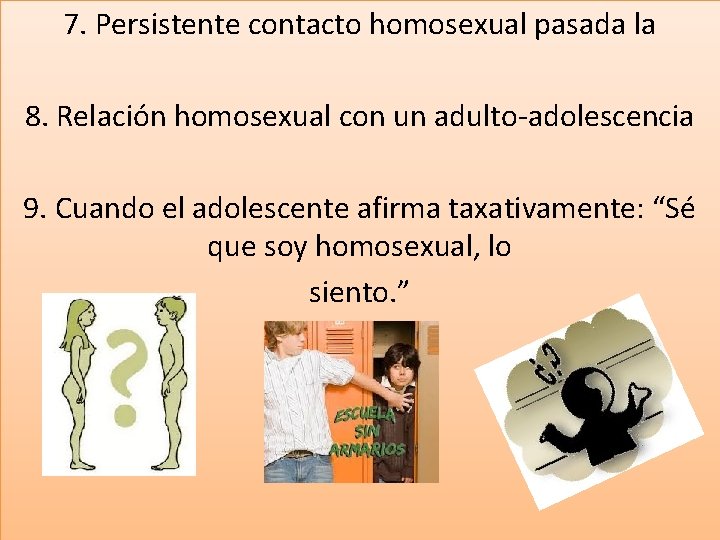 7. Persistente contacto homosexual pasada la

8. Relación homosexual con un adulto-adolescencia

9. Cuando el adolescente afirma taxativamente: “Sé que soy homosexual, lo siento.”

?

ESCUELA SIN ARMARIOS

¿?